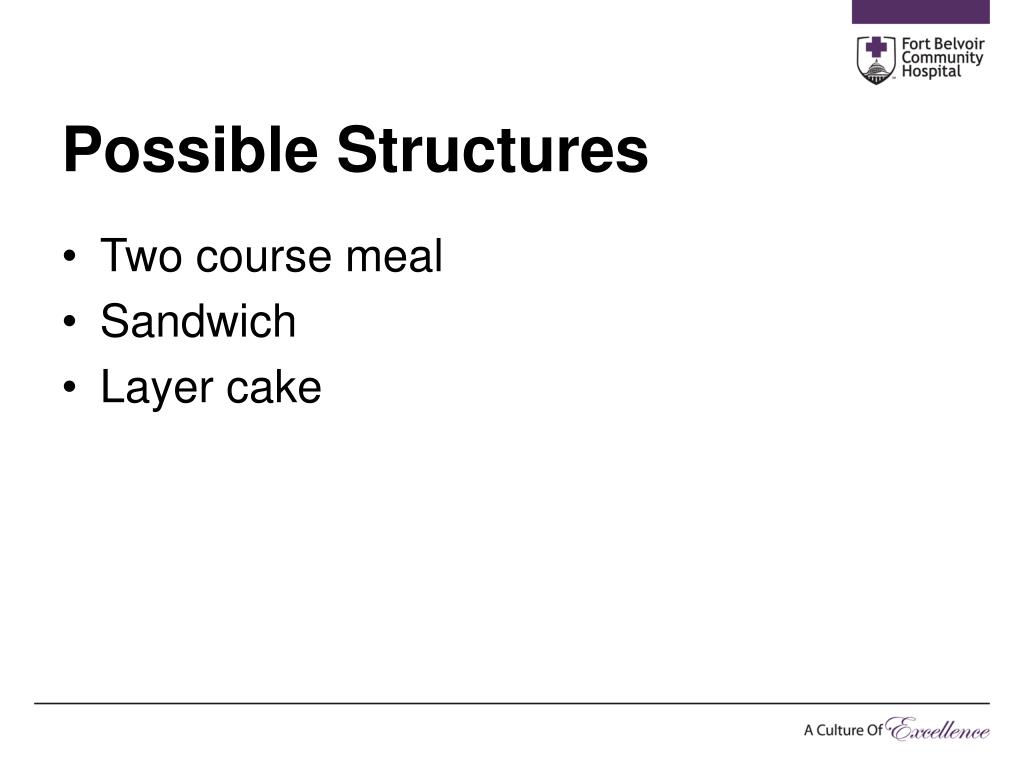 Fort Belvoir Community Hospital

Possible Structures

• Two course meal
• Sandwich
• Layer cake

A Culture Of Excellence